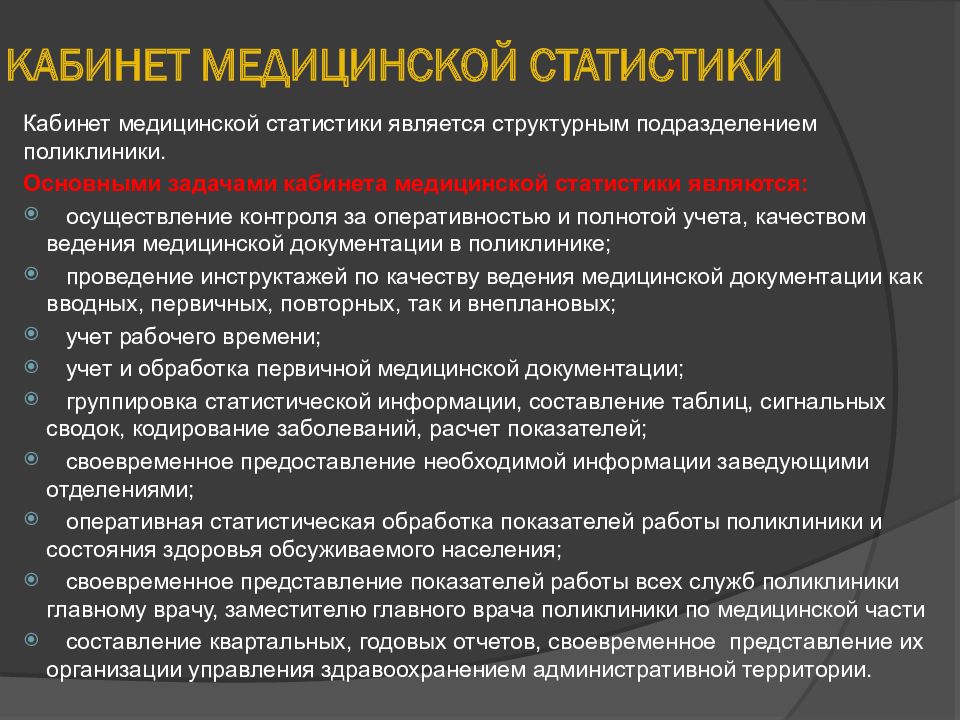 КАБИНЕТ МЕДИЦИНСКОЙ СТАТИСТИКИ

Кабинет медицинской статистики является структурным подразделением поликлиники.

Основными задачами кабинета медицинской статистики являются:

осуществление контроля за оперативностью и полнотой учета, качеством ведения медицинской документации в поликлинике;

проведение инструктажей по качеству ведения медицинской документации как вводных, первичных, повторных, так и внеплановых;

учет рабочего времени;

учет и обработка первичной медицинской документации;

группировка статистической информации, составление таблиц, сигнальных сводок, кодирование заболеваний, расчет показателей;

своевременное предоставление необходимой информации заведующими отделениями;

оперативная статистическая обработка показателей работы поликлиники и состояния здоровья обсуживаемого населения;

своевременное представление показателей работы всех служб поликлиники главному врачу, заместителю главного врача поликлиники по медицинской части

составление квартальных, годовых отчетов, своевременное представление их организации управления здравоохранением административной территории.